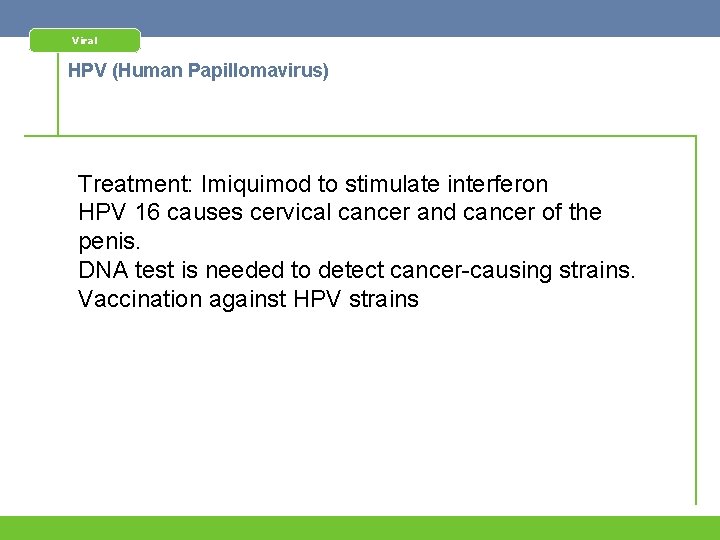 Viral

HPV (Human Papillomavirus)

Treatment: Imiquimod to stimulate interferon
HPV 16 causes cervical cancer and cancer of the penis.
DNA test is needed to detect cancer-causing strains.
Vaccination against HPV strains